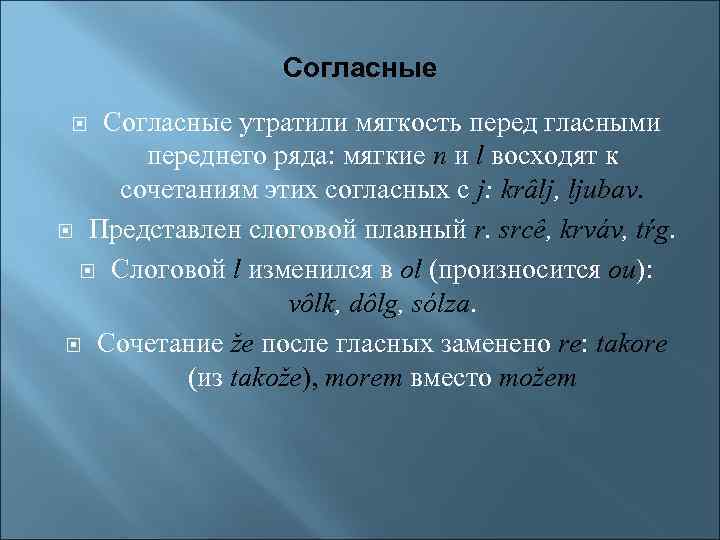 Согласные

Согласные утратили мягкость перед гласными переднего ряда: мягкие n и l восходят к сочетаниям этих согласных с j: krâlj, ljubav.

Представлен слоговой плавный r. srcê, krváv, tŕg.

Слоговой l изменился в ol (произносится ou): vôlk, dôlg, sólza.

Сочетание že после гласных заменено re: takore (из takože), morem вместо možem